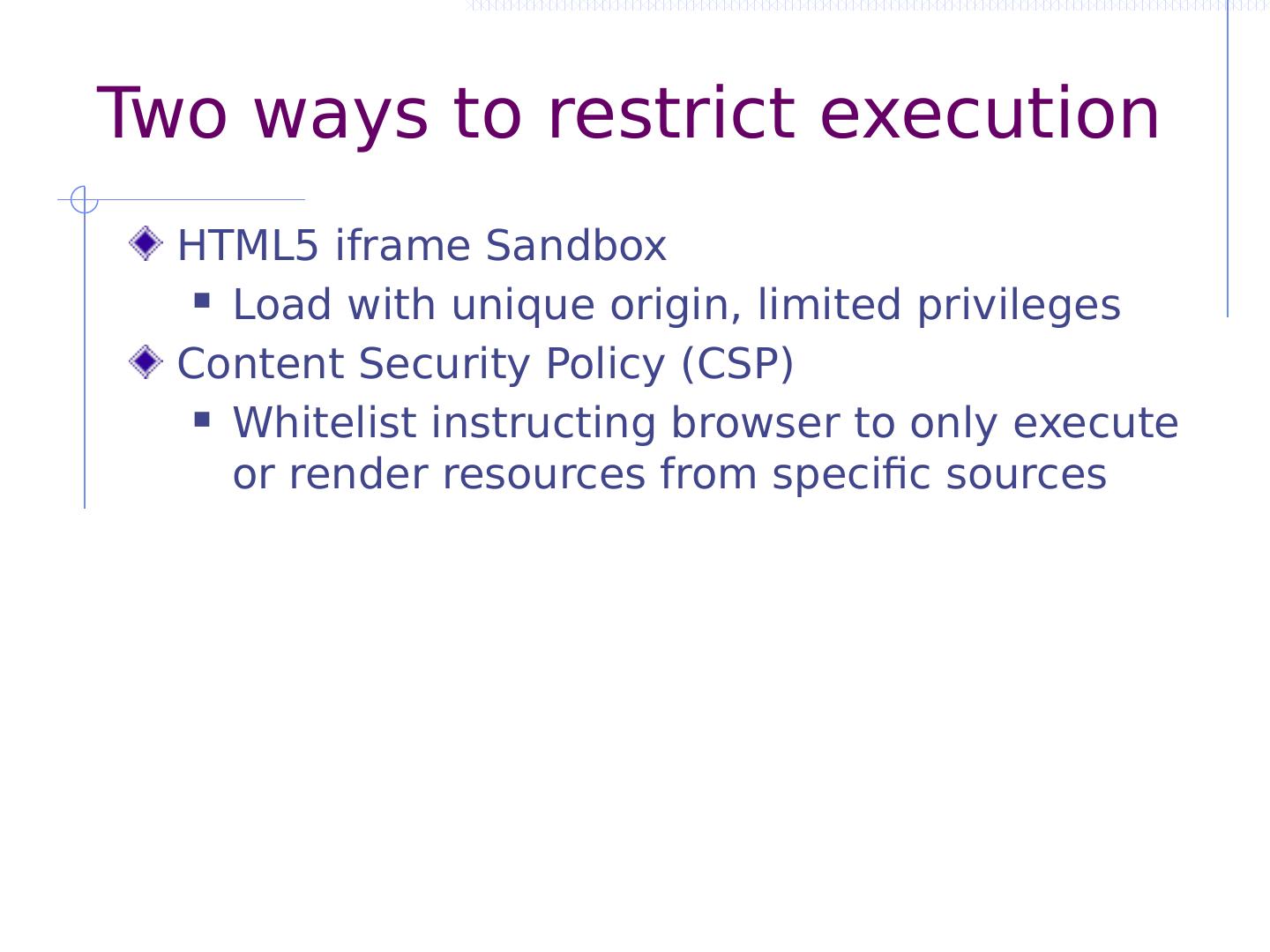 Two ways to restrict execution

HTML5 iframe Sandbox

Load with unique origin, limited privileges

Content Security Policy (CSP)

Whitelist instructing browser to only execute or render resources from specific sources